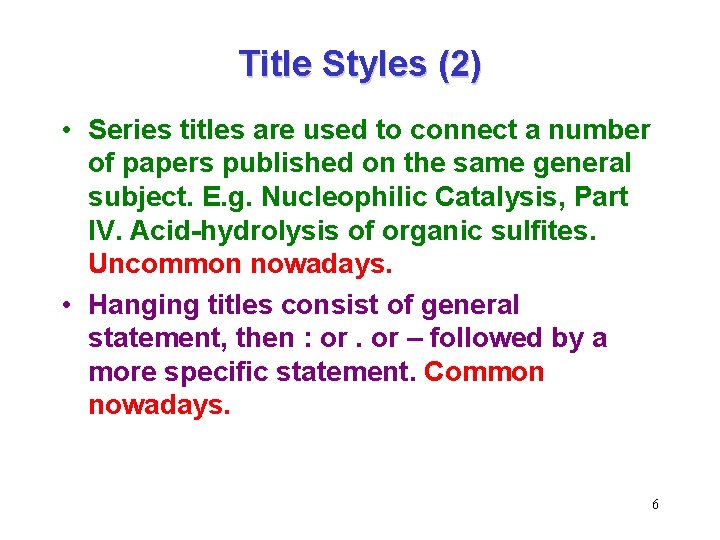 Title Styles (2)

• Series titles are used to connect a number of papers published on the same general subject. E.g. Nucleophilic Catalysis, Part IV. Acid-hydrolysis of organic sulfites. Uncommon nowadays.

• Hanging titles consist of general statement, then : or . or – followed by a more specific statement. Common nowadays.

6